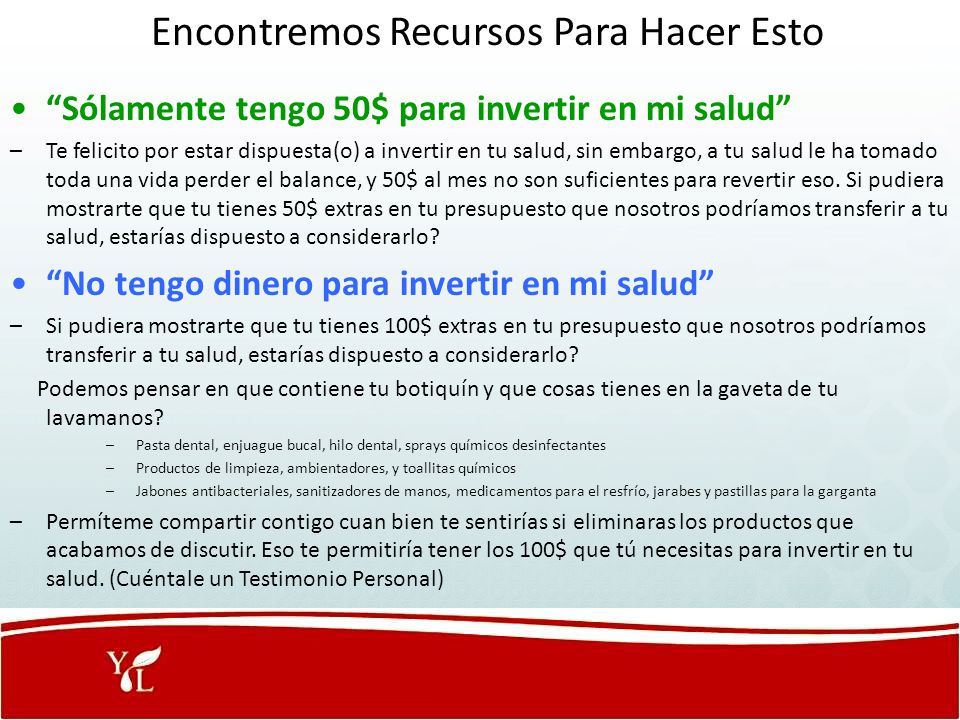 Encontremos Recursos Para Hacer Esto

• “Sólamente tengo 50$ para invertir en mi salud”

– Te felicito por estar dispuesta(o) a invertir en tu salud, sin embargo, a tu salud le ha tomado toda una vida perder el balance, y 50$ al mes no son suficientes para revertir eso. Si pudiera mostrarte que tu tienes 50$ extras en tu presupuesto que nosotros podríamos transferir a tu salud, estarías dispuesto a considerarlo?

• “No tengo dinero para invertir en mi salud”

– Si pudiera mostrarte que tu tienes 100$ extras en tu presupuesto que nosotros podríamos transferir a tu salud, estarías dispuesto a considerarlo?

Podemos pensar en que contiene tu botiquín y que cosas tienes en la gaveta de tu lavamanos?

– Pasta dental, enjuague bucal, hilo dental, sprays químicos desinfectantes
– Productos de limpieza, ambientadores, y toallitas químicos
– Jabones antibacteriales, sanitizadores de manos, medicamentos para el resfrío, jarabes y pastillas para la garganta

– Permíteme compartir contigo cuan bien te sentirías si eliminaras los productos que acabamos de discutir. Eso te permitiría tener los 100$ que tú necesitas para invertir en tu salud. (Cuéntale un Testimonio Personal)

YL